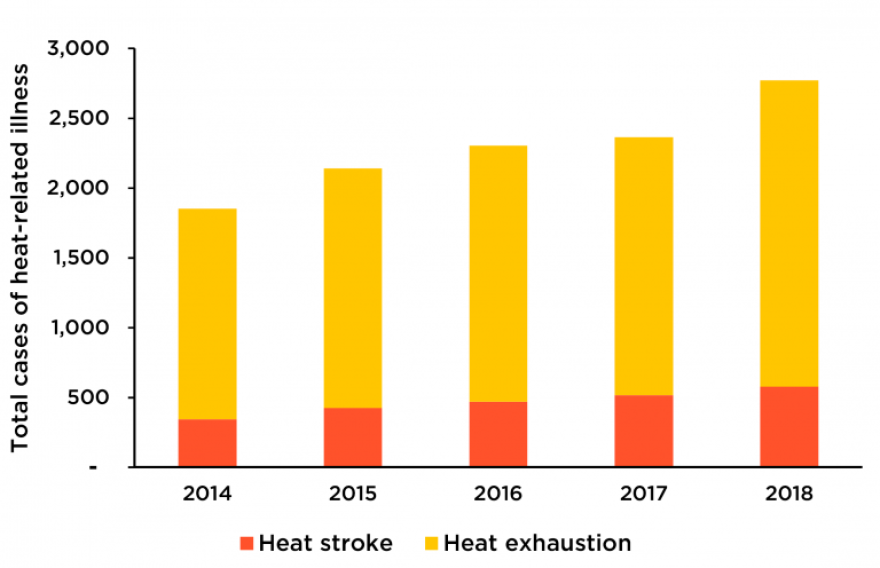 Total cases of heat-related illness

3,000
2,500
2,000
1,500
1,000
500
-

2014
2015
2016
2017
2018

Heat stroke
Heat exhaustion